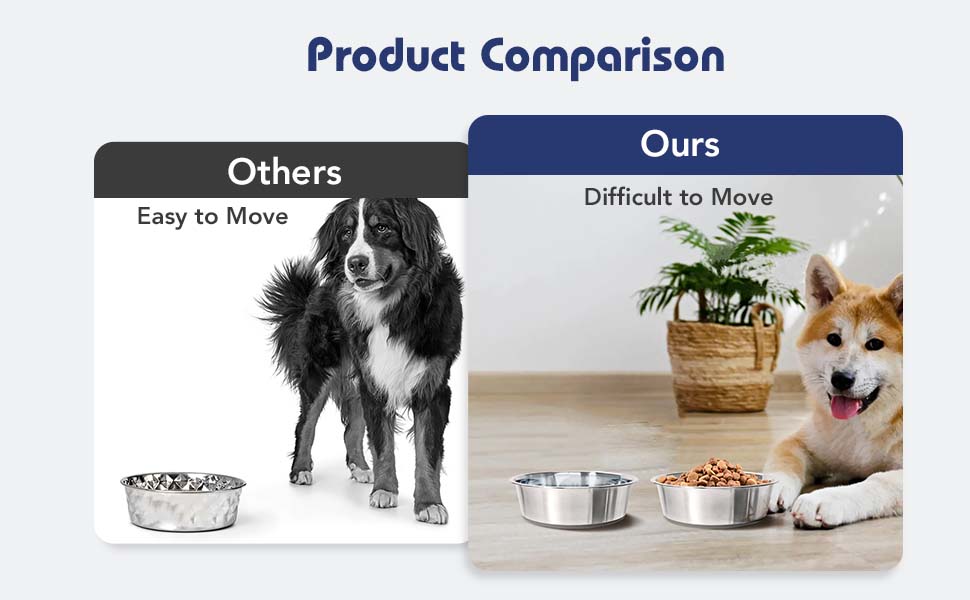 Product Comparison

Others

Easy to Move

Ours

Difficult to Move